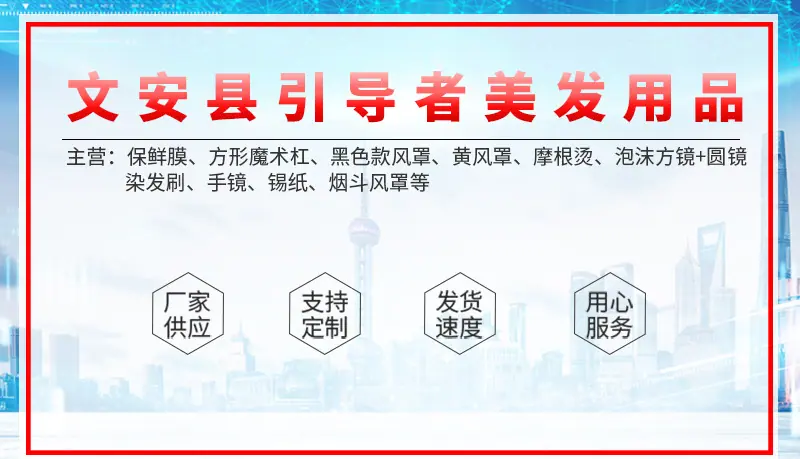 文安县引导者美发用品

主营：保鲜膜、方形魔术杠、黑色款风罩、黄风罩、摩根烫、泡沫方镜+圆镜 染发刷、手镜、锡纸、烟斗风罩等

厂家供应

支持定制

发货速度

用心服务